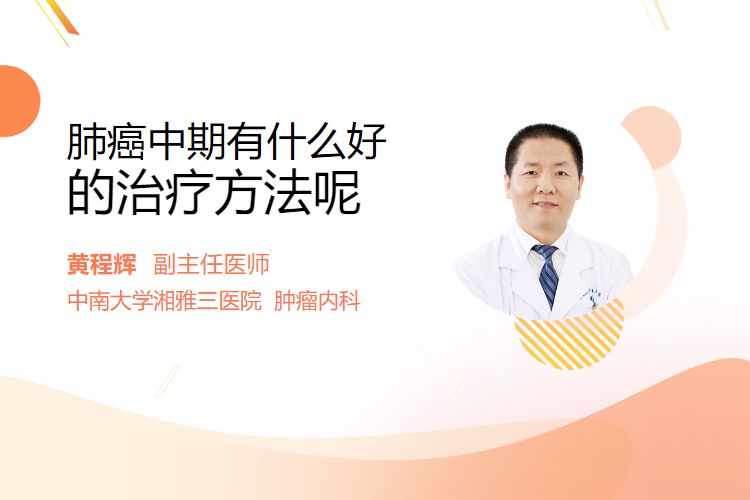 肺癌中期有什么好的治疗方法呢

黄程辉 副主任医师
中南大学湘雅三医院 肿瘤内科